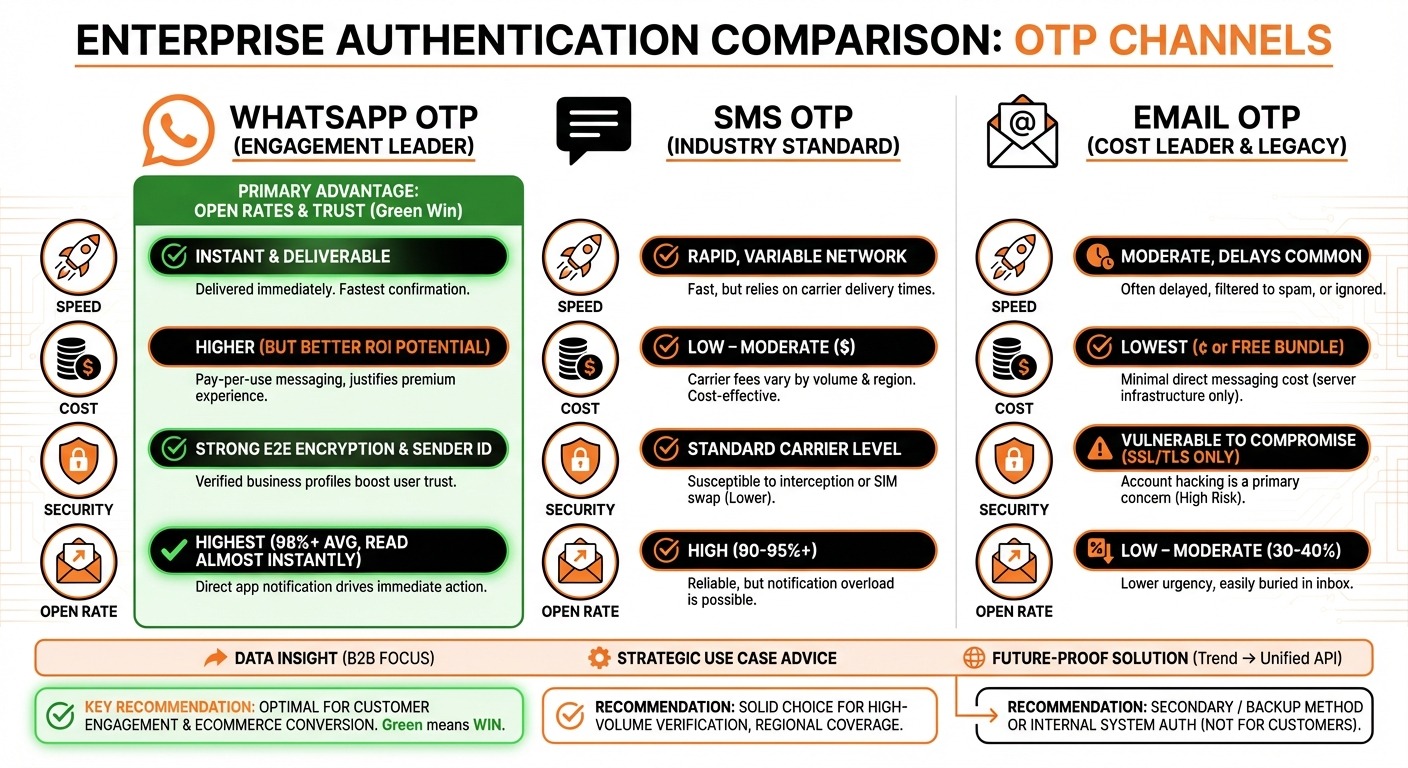 ENTERPRISE AUTHENTICATION COMPARISON: OTP CHANNELS

WHATSAPP OTP
(ENGAGEMENT LEADER)

PRIMARY ADVANTAGE:
OPEN RATES & TRUST (Green Win)

SPEED
INSTANT & DELIVERABLE
Delivered immediately. Fastest confirmation.

COST
HIGHER (BUT BETTER ROI POTENTIAL)
Pay-per-use messaging, justifies premium experience.

SECURITY
STRONG E2E ENCRYPTION & SENDER ID
Verified business profiles boost user trust.

OPEN RATE
HIGHEST (98%+ AVG, READ ALMOST INSTANTLY)
Direct app notification drives immediate action.

SMS OTP
(INDUSTRY STANDARD)

SPEED
RAPID, VARIABLE NETWORK
Fast, but relies on carrier delivery times.

COST
LOW – MODERATE ($)
Carrier fees vary by volume & region. Cost-effective.

SECURITY
STANDARD CARRIER LEVEL
Susceptible to interception or SIM swap (Lower).

OPEN RATE
HIGH (90-95%+)
Reliable, but notification overload is possible.

EMAIL OTP
(COST LEADER & LEGACY)

SPEED
MODERATE, DELAYS COMMON
Often delayed, filtered to spam, or ignored.

COST
LOWEST (¢ or FREE BUNDLE)
Minimal direct messaging cost (server infrastructure only).

SECURITY
VULNERABLE TO COMPROMISE (SSL/TLS ONLY)
Account hacking is a primary concern (High Risk).

OPEN RATE
LOW – MODERATE (30-40%)
Lower urgency, easily buried in inbox.

DATA INSIGHT (B2B FOCUS)
STRATEGIC USE CASE ADVICE
FUTURE-PROOF SOLUTION (Trend → Unified API)

KEY RECOMMENDATION: OPTIMAL FOR CUSTOMER ENGAGEMENT & ECOMMERCE CONVERSION. Green means WIN.

RECOMMENDATION: SOLID CHOICE FOR HIGH-VOLUME VERIFICATION, REGIONAL COVERAGE.

RECOMMENDATION: SECONDARY / BACKUP METHOD OR INTERNAL SYSTEM AUTH (NOT FOR CUSTOMERS).